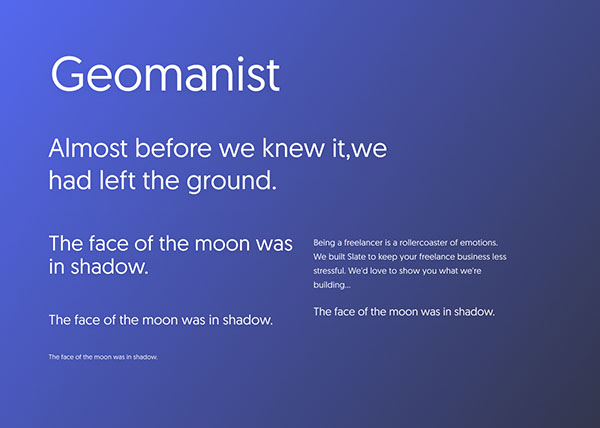 Geomanist

Almost before we knew it,we had left the ground.

The face of the moon was in shadow.

The face of the moon was in shadow.

The face of the moon was in shadow.

Being a freelancer is a rollercoaster of emotions. We built Slate to keep your freelance business less stressful. We'd love to show you what we're building...

The face of the moon was in shadow.